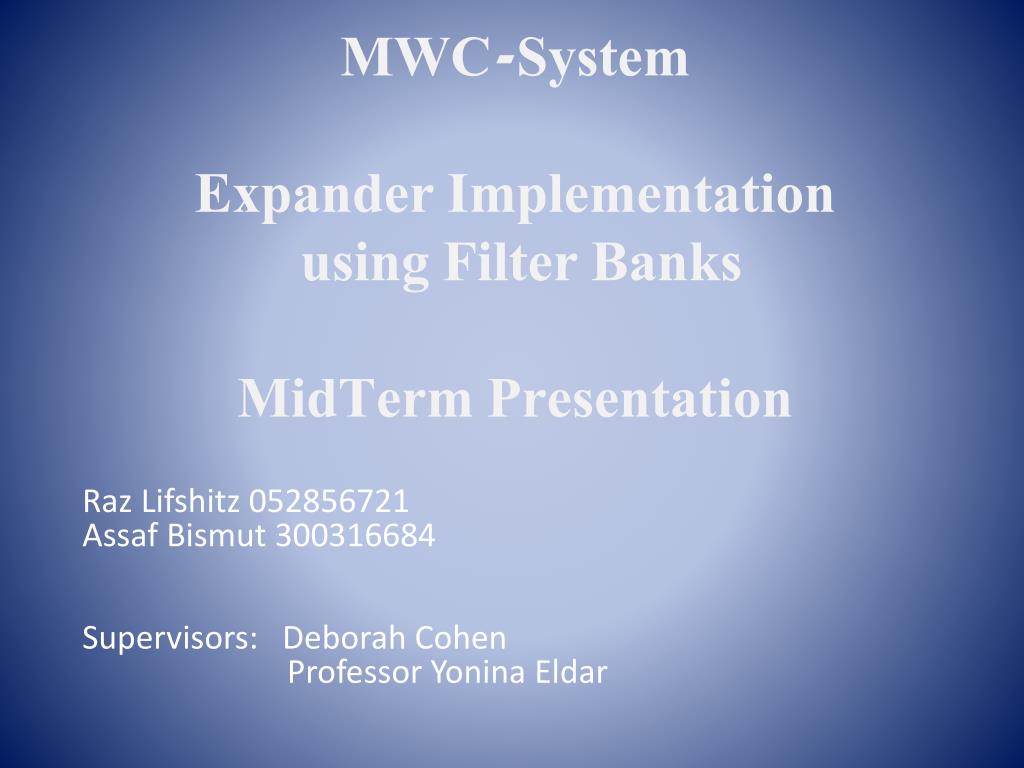 MWC-System

Expander Implementation using Filter Banks

MidTerm Presentation

Raz Lifshitz 052856721
Assaf Bismut 300316684

Supervisors: Deborah Cohen
Professor Yonina Eldar